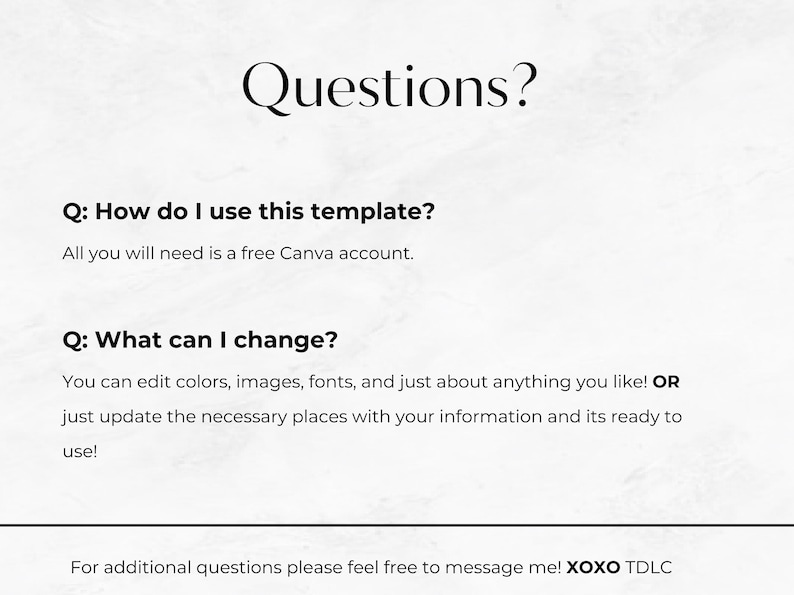 Questions?

Q: How do I use this template?

All you will need is a free Canva account.

Q: What can I change?

You can edit colors, images, fonts, and just about anything you like! OR just update the necessary places with your information and its ready to use!

For additional questions please feel free to message me! XOXO TDLC